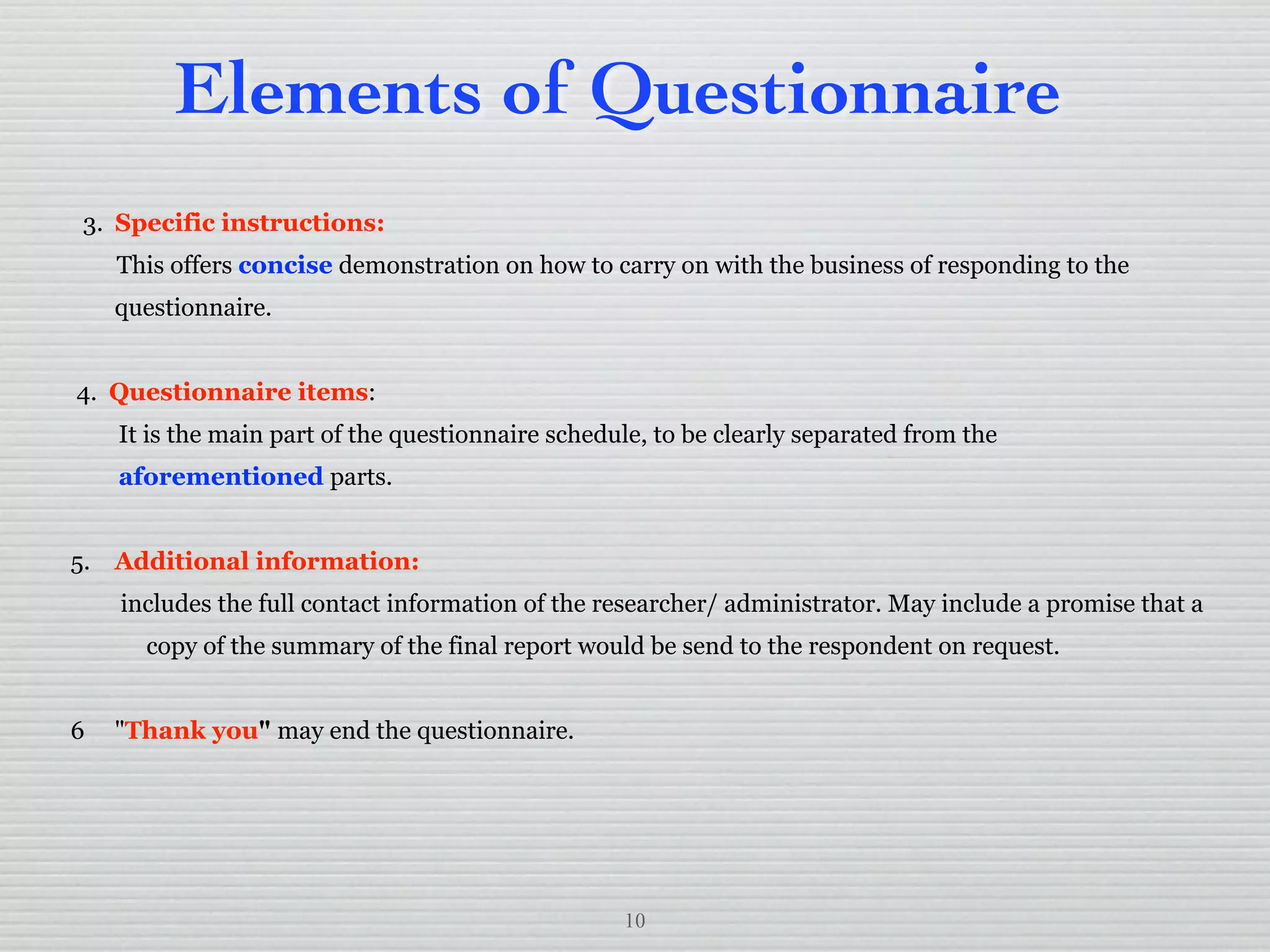 Elements of Questionnaire

3. Specific instructions:

This offers concise demonstration on how to carry on with the business of responding to the questionnaire.

4. Questionnaire items:

It is the main part of the questionnaire schedule, to be clearly separated from the aforementioned parts.

5. Additional information:

includes the full contact information of the researcher/ administrator. May include a promise that a copy of the summary of the final report would be send to the respondent on request.

6 "Thank you" may end the questionnaire.

10